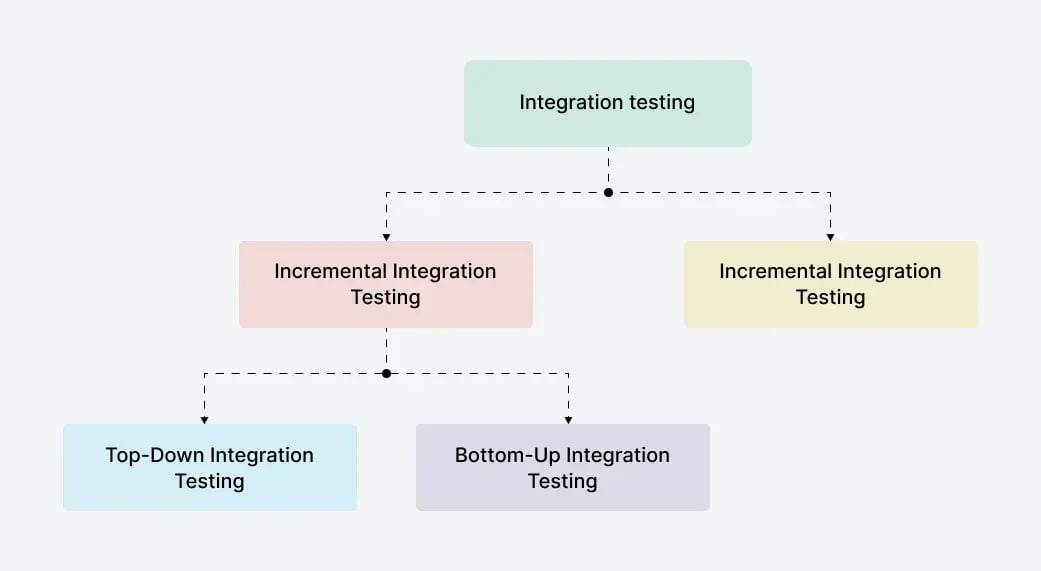 Integration testing

Incremental Integration Testing

Incremental Integration Testing

Top-Down Integration Testing

Bottom-Up Integration Testing